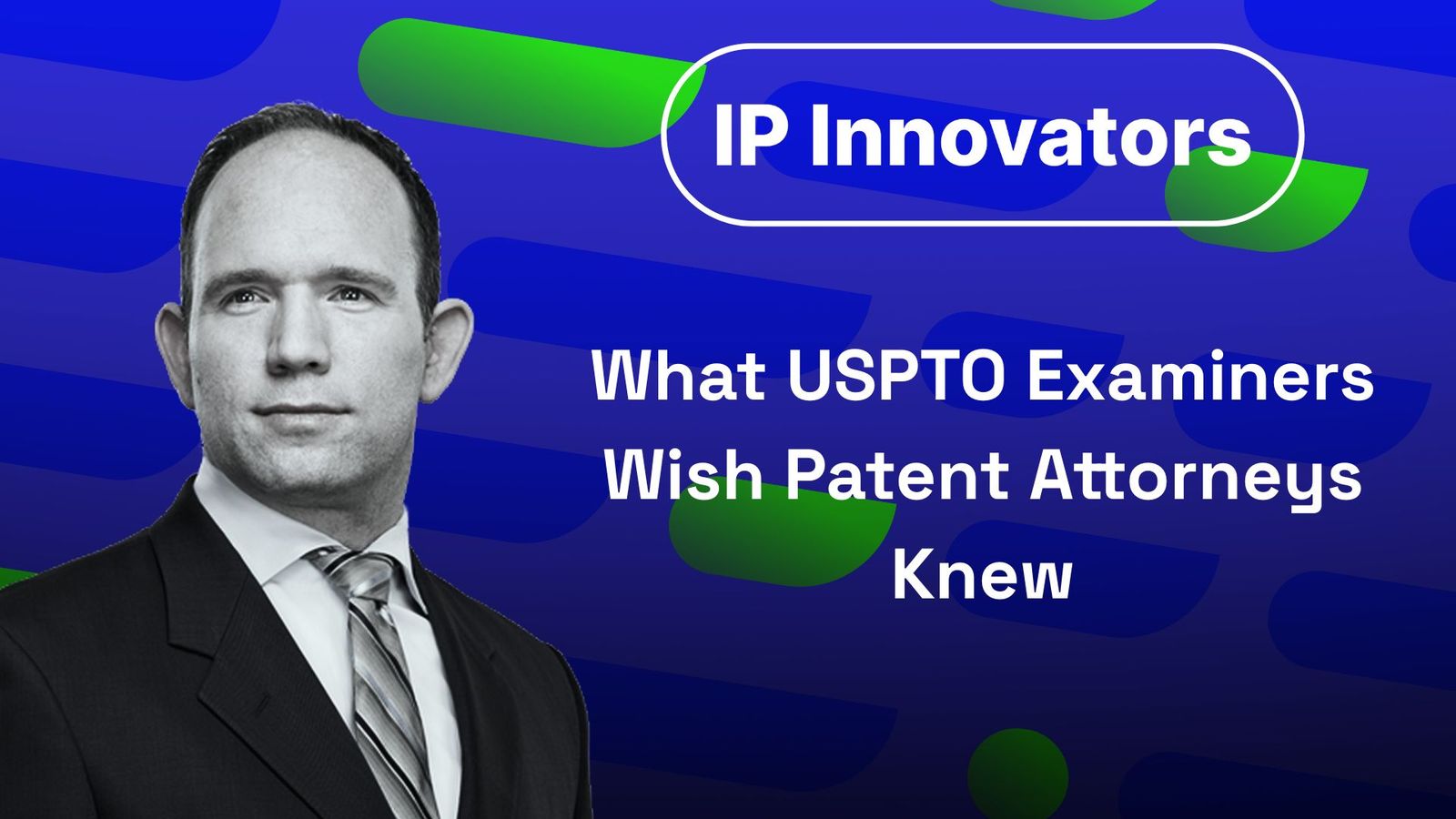 IP Innovators

What USPTO Examiners Wish Patent Attorneys Knew